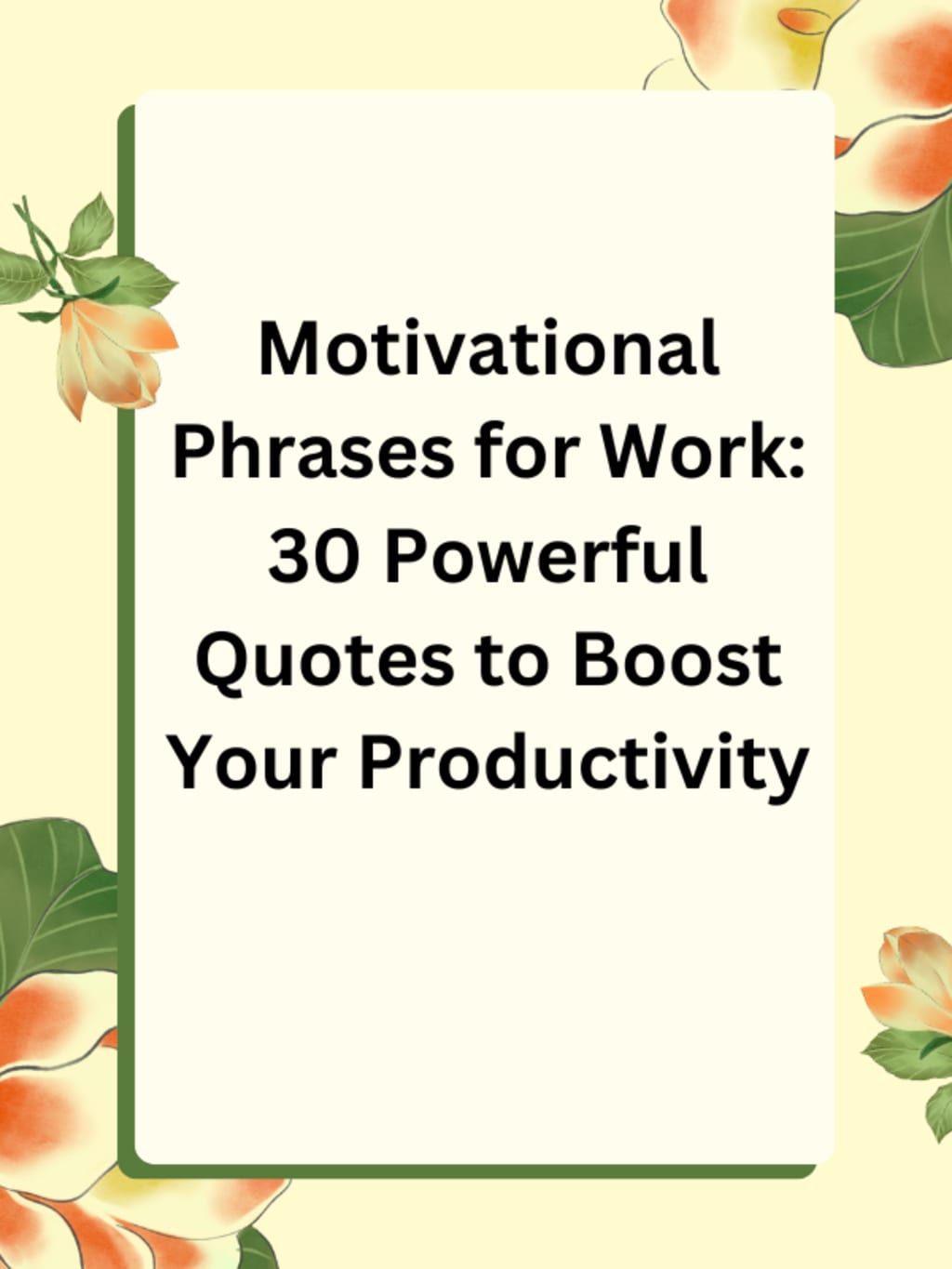 Motivational Phrases for Work: 30 Powerful Quotes to Boost Your Productivity